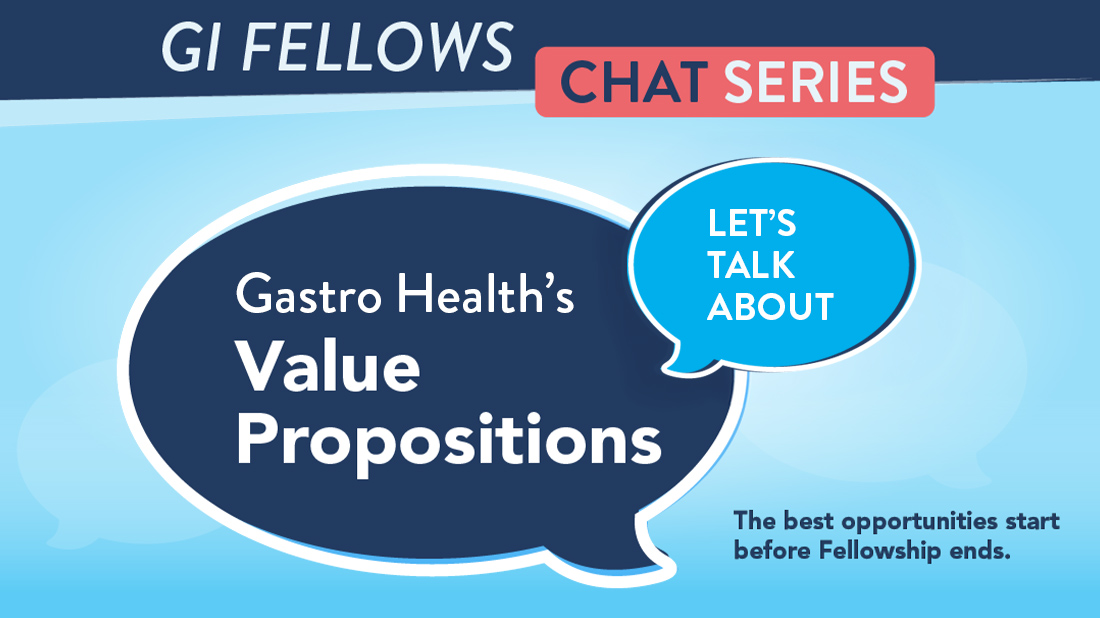 GI FELLOWS

CHAT SERIES

LET'S TALK ABOUT

Gastro Health's
Value Propositions

The best opportunities start before Fellowship ends.